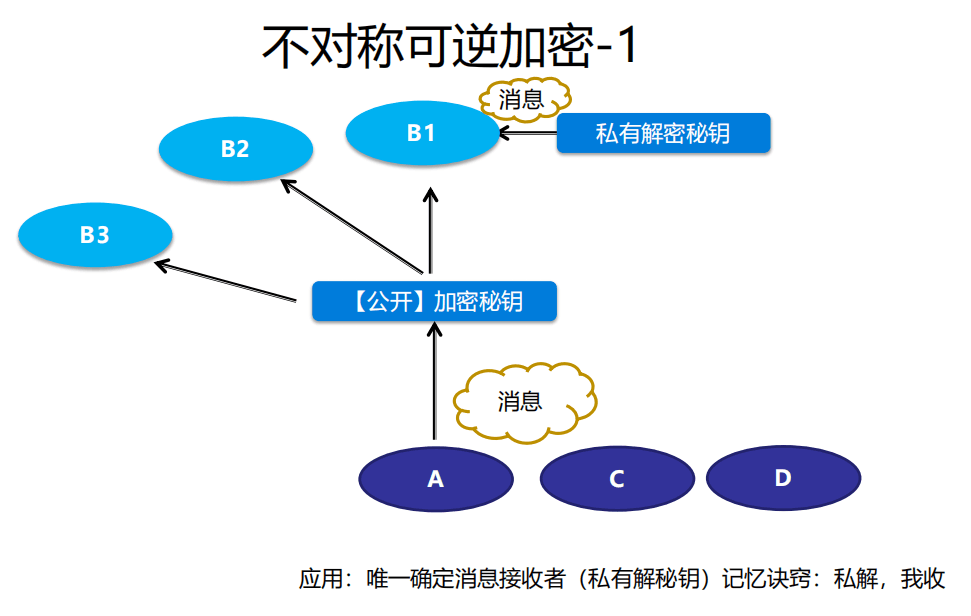 不对称可逆加密-1

消息

B2

B1

私有解密秘钥

B3

【公开】加密秘钥

消息

A

C

D

应用：唯一确定消息接收者（私有解秘钥）记忆诀窍：私解，我收